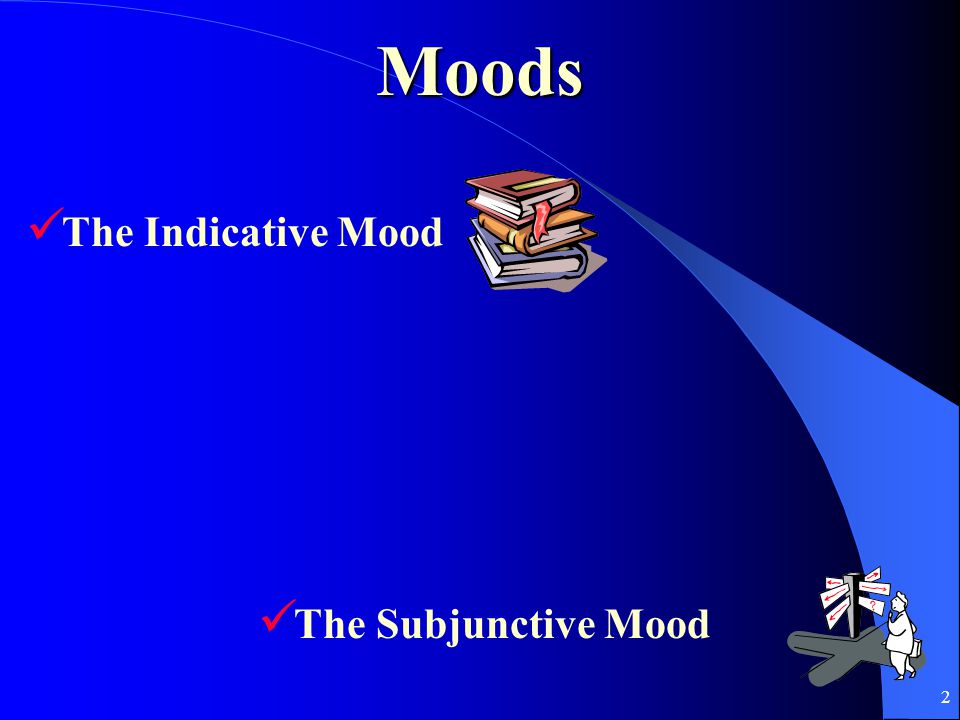 Moods

✓The Indicative Mood

✓The Subjunctive Mood

2